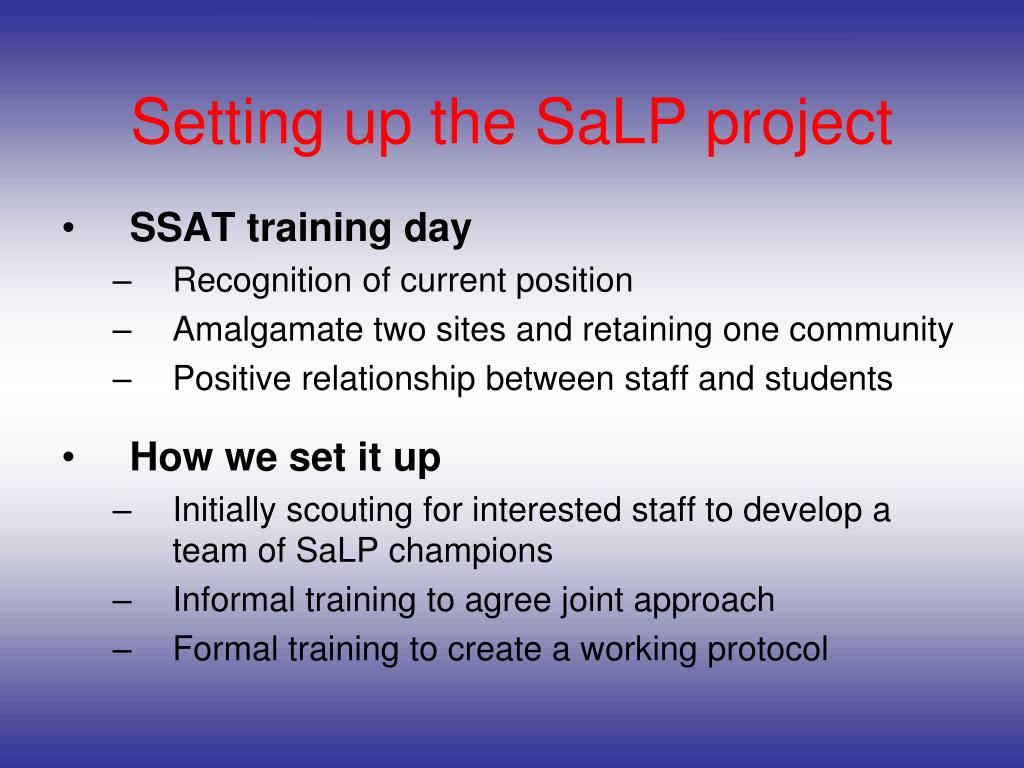 Setting up the SaLP project

• SSAT training day
– Recognition of current position
– Amalgamate two sites and retaining one community
– Positive relationship between staff and students

• How we set it up
– Initially scouting for interested staff to develop a team of SaLP champions
– Informal training to agree joint approach
– Formal training to create a working protocol